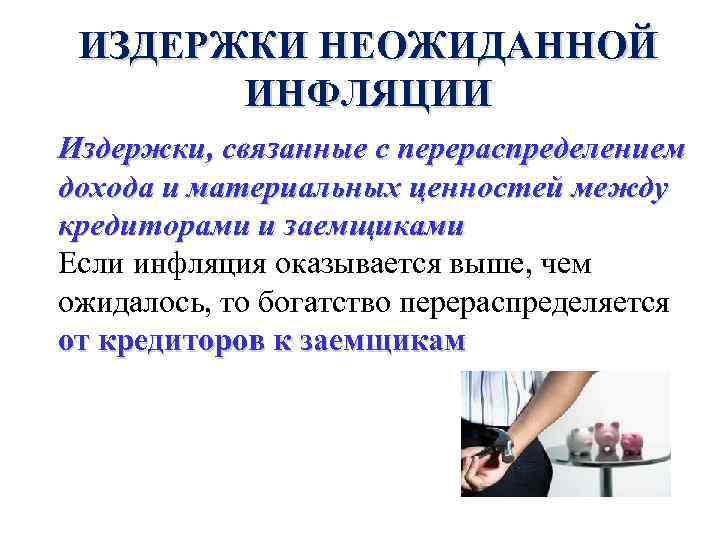 ИЗДЕРЖКИ НЕОЖИДАННОЙ ИНФЛЯЦИИ

Издержки, связанные с перераспределением дохода и материальных ценностей между кредиторами и заемщиками

Если инфляция оказывается выше, чем ожидалось, то богатство перераспределяется от кредиторов к заемщикам